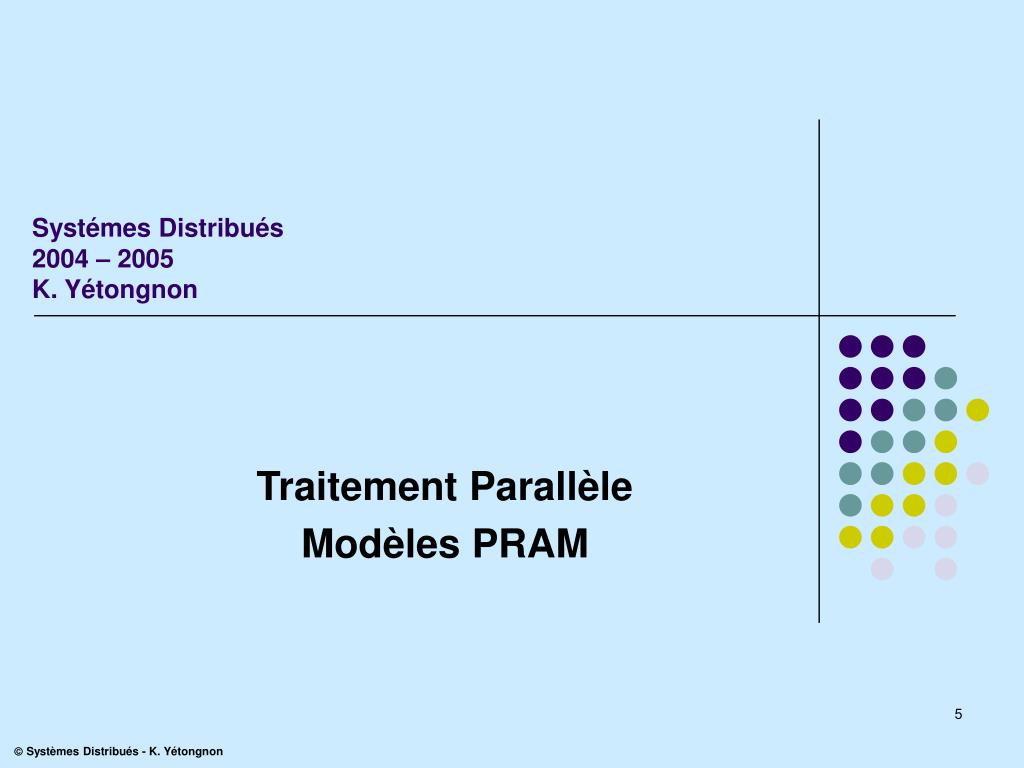 Systémes Distribués
2004 – 2005
K. Yétongnon

Traitement Parallèle
Modèles PRAM

5

© Systèmes Distribués - K. Yétongnon